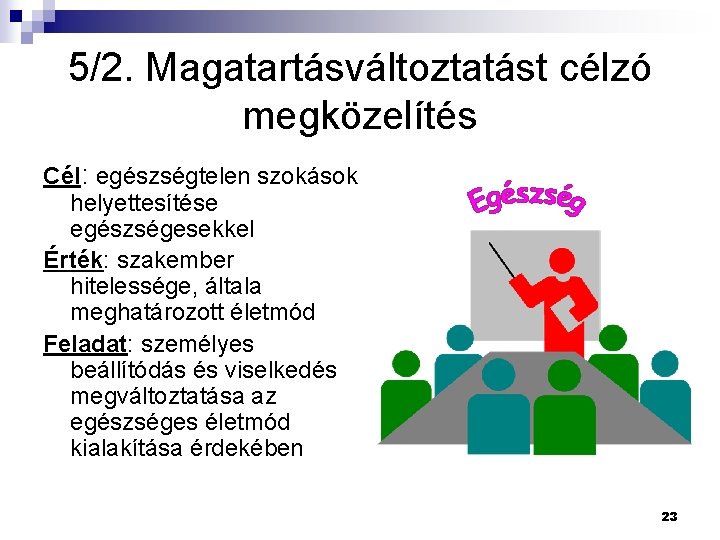 5/2. Magatartásváltoztatást célzó megközelítés

Cél: egészségtelen szokások helyettesítése egészségesekkel

Érték: szakember hitelessége, általa meghatározott életmód

Feladat: személyes beállítódás és viselkedés megváltoztatása az egészséges életmód kialakítása érdekében

Egészség

23